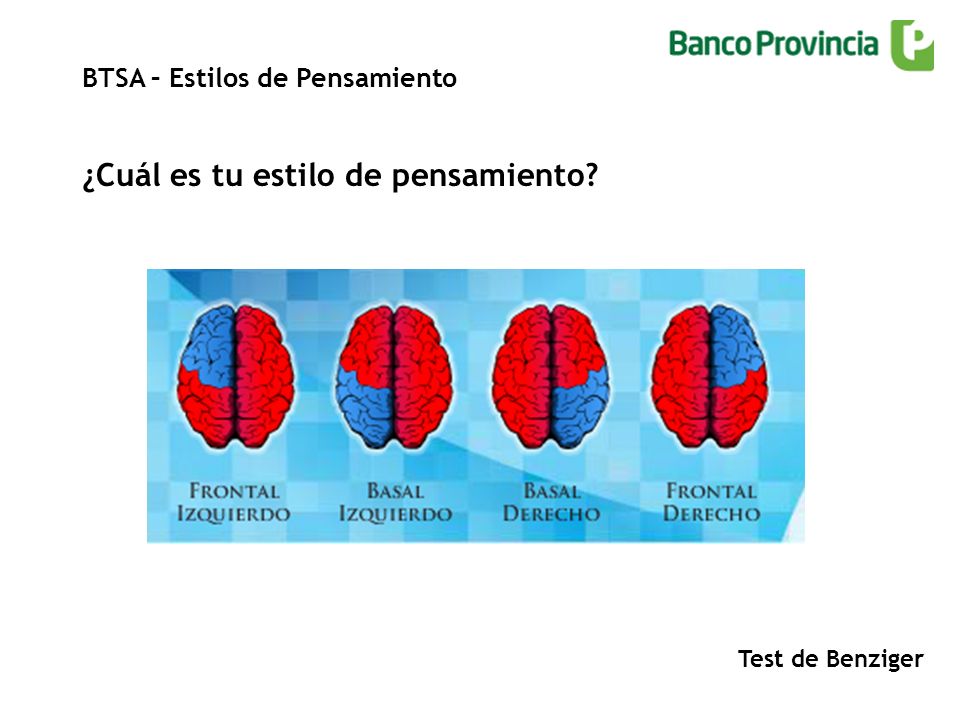 Banco Provincia

BTSA – Estilos de Pensamiento

¿Cuál es tu estilo de pensamiento?

FRONTAL IZQUIERDO

BASAL IZQUIERDO

BASAL DERECHO

FRONTAL DERECHO

Test de Benziger